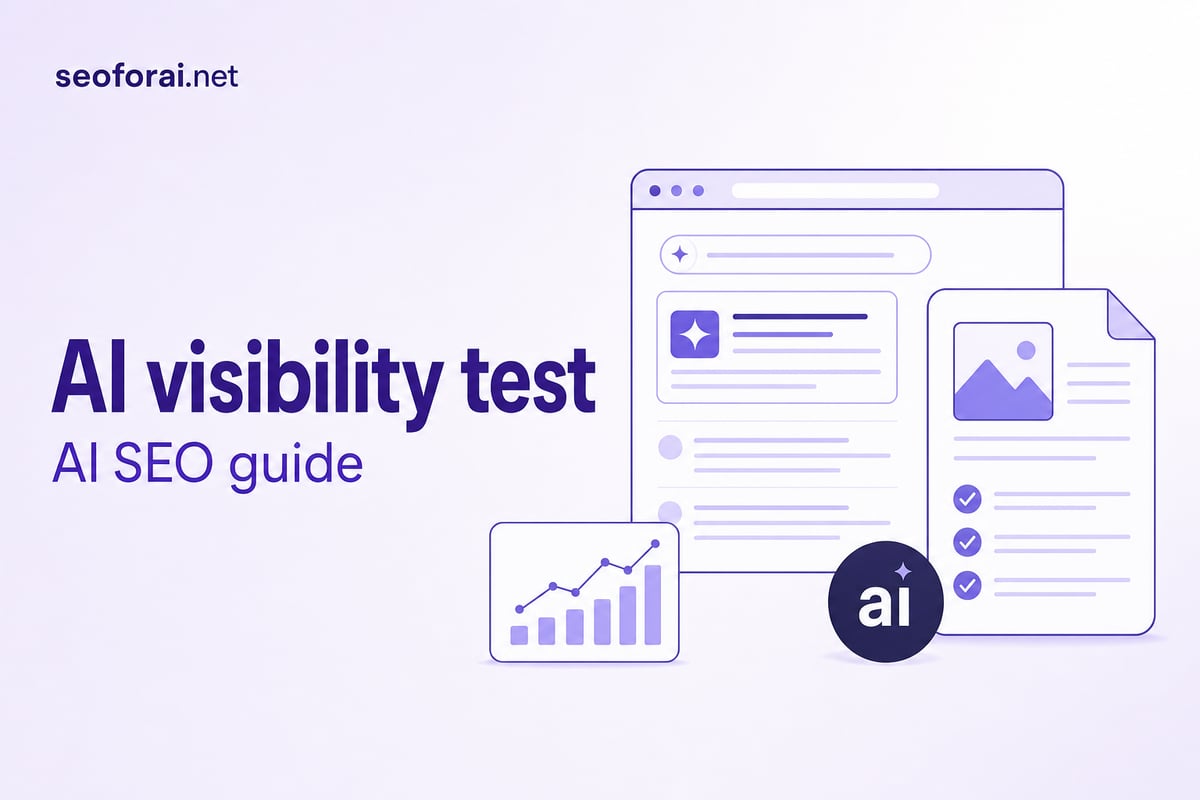 seoforai.net

AI visibility test

AI SEO guide

ai